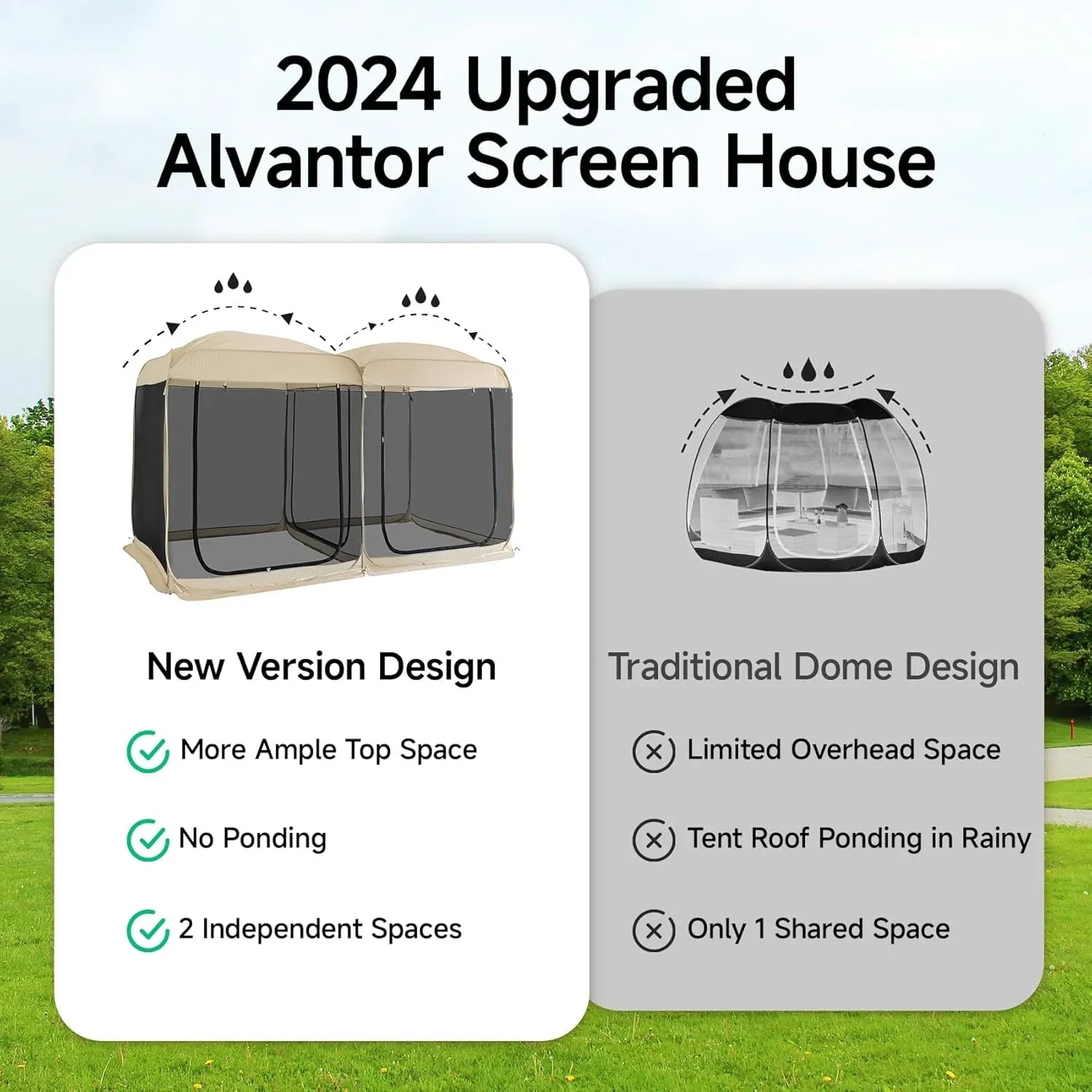 2024 Upgraded Alvantor Screen House

New Version Design

More Ample Top Space

No Ponding

2 Independent Spaces

Traditional Dome Design

Limited Overhead Space

Tent Roof Ponding in Rainy

Only 1 Shared Space